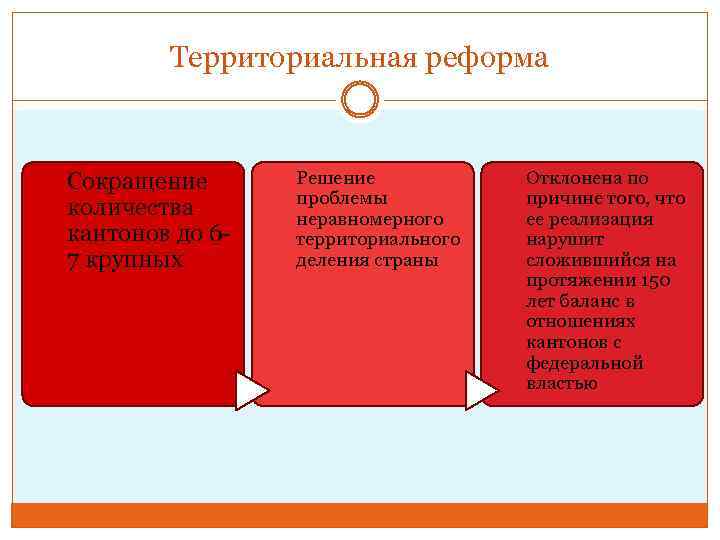 Территориальная реформа

Сокращение количества кантонов до 6-7 крупных

Решение проблемы неравномерного территориального деления страны

Отклонена по причине того, что ее реализация нарушит сложившийся на протяжении 150 лет баланс в отношениях кантонов с федеральной властью